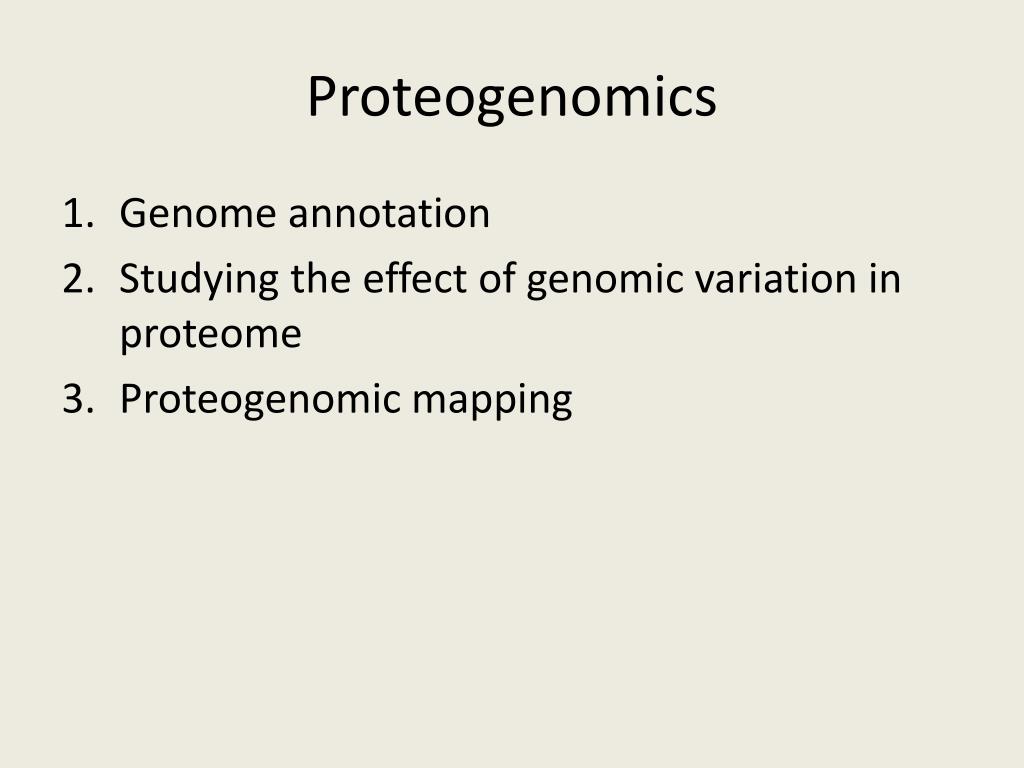 Proteogenomics

1. Genome annotation
2. Studying the effect of genomic variation in proteome
3. Proteogenomic mapping